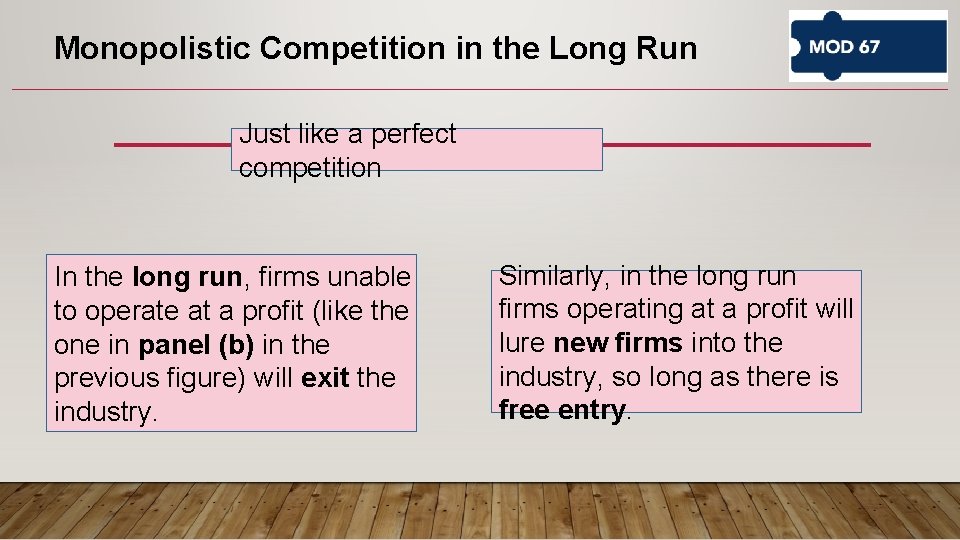 Monopolistic Competition in the Long Run

MOD 67

Just like a perfect competition

In the long run, firms unable to operate at a profit (like the one in panel (b) in the previous figure) will exit the industry.

Similarly, in the long run firms operating at a profit will lure new firms into the industry, so long as there is free entry.